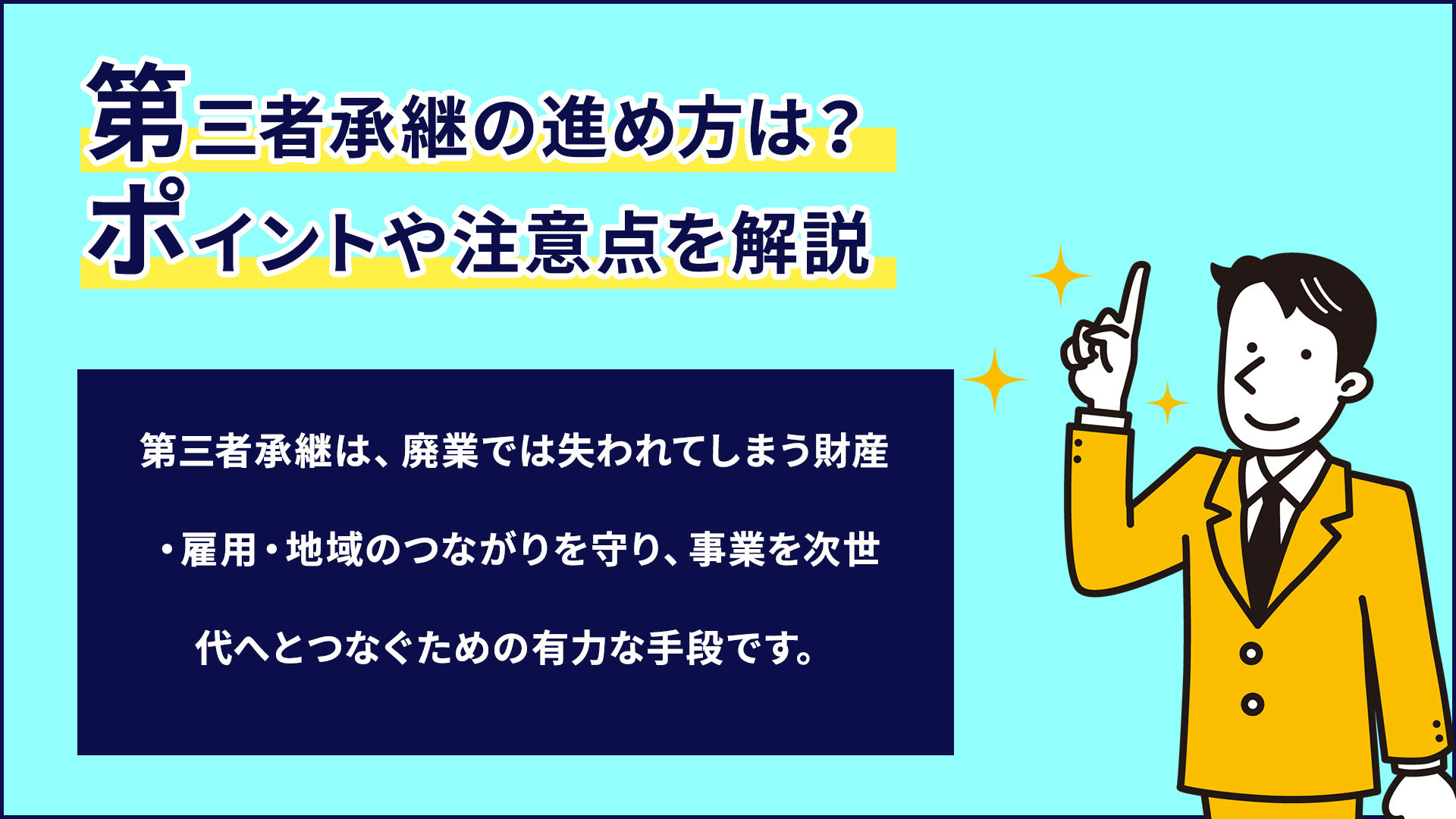 第三者承継の進め方は？
ポイントや注意点を解説

第三者承継は、廃業では失われてしまう財産・雇用・地域のつながりを守り、事業を次世代へとつなぐための有力な手段です。